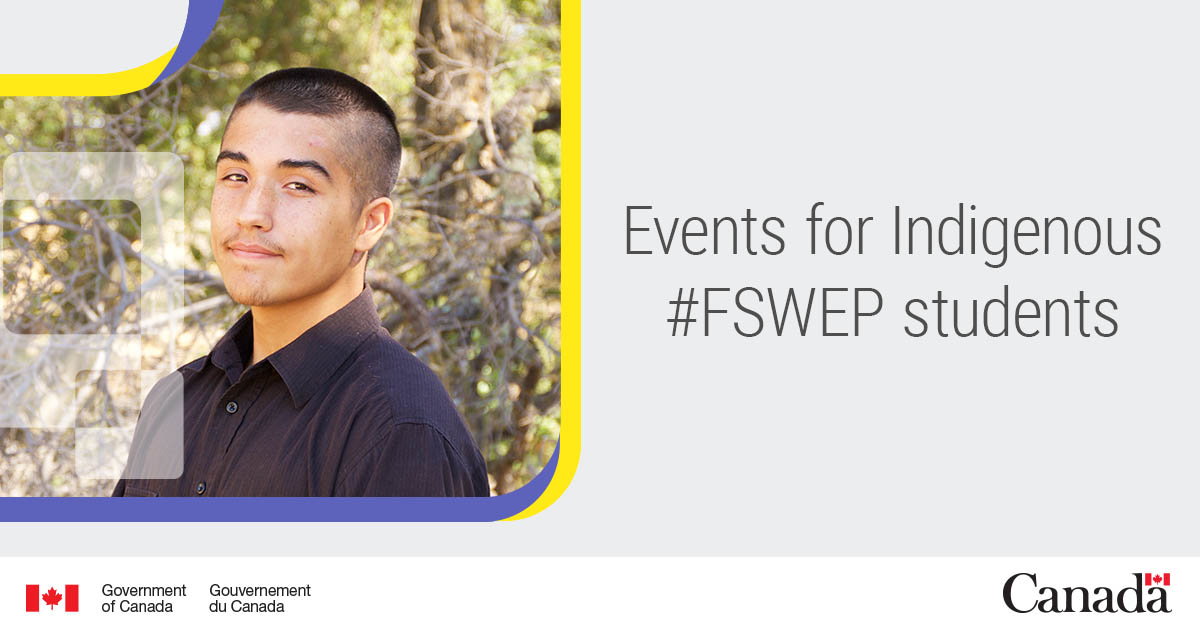 Events for Indigenous #FSWEP students

Government of Canada

Gouvernement du Canada

Canada